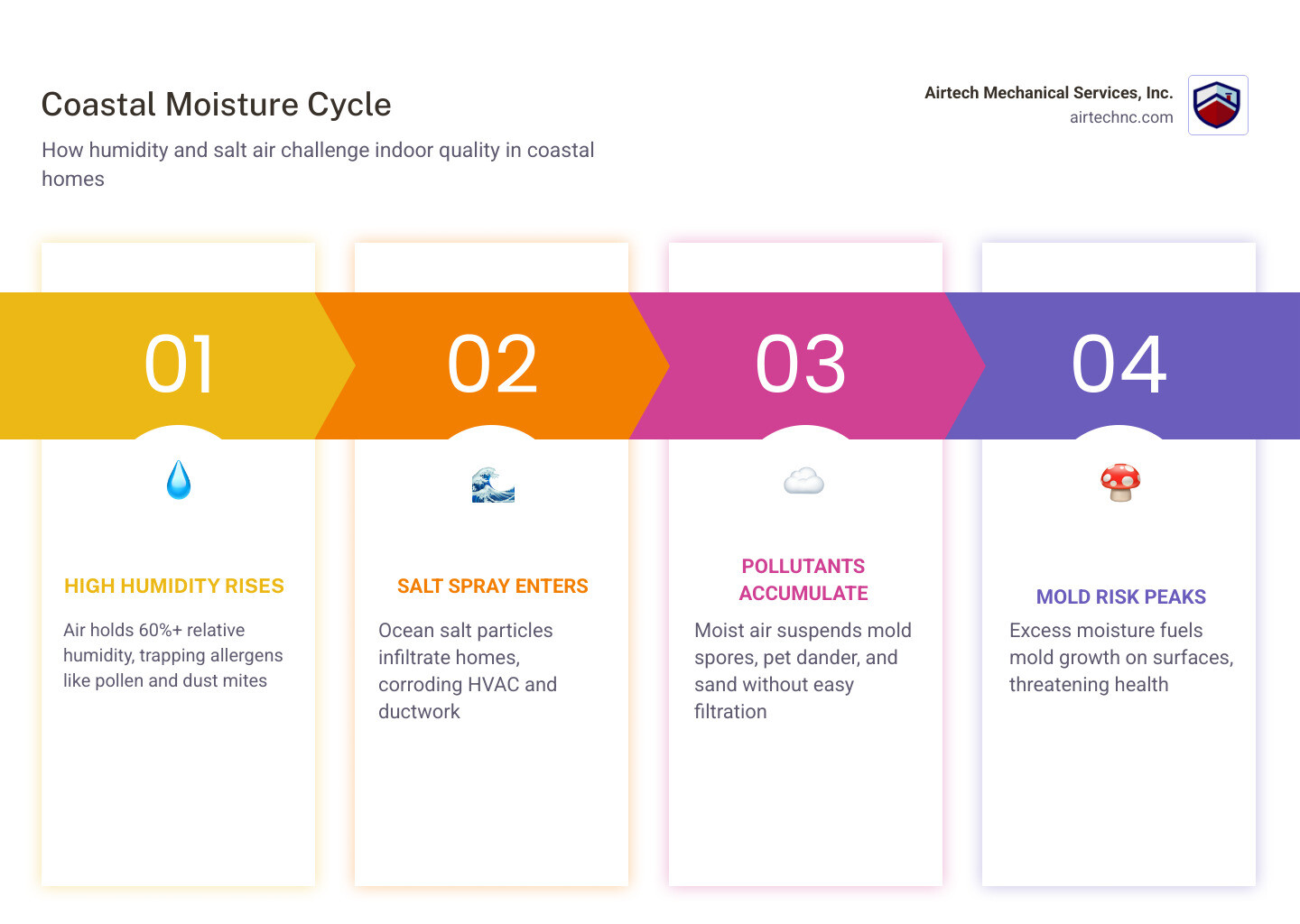 Coastal Moisture Cycle

How humidity and salt air challenge indoor quality in coastal homes

Airtech Mechanical Services, Inc.
airtechnc.com

01

HIGH HUMIDITY RISES

Air holds 60%+ relative humidity, trapping allergens like pollen and dust mites

02

SALT SPRAY ENTERS

Ocean salt particles infiltrate homes, corroding HVAC and ductwork

03

POLLUTANTS ACCUMULATE

Moist air suspends mold spores, pet dander, and sand without easy filtration

04

MOLD RISK PEAKS

Excess moisture fuels mold growth on surfaces, threatening health